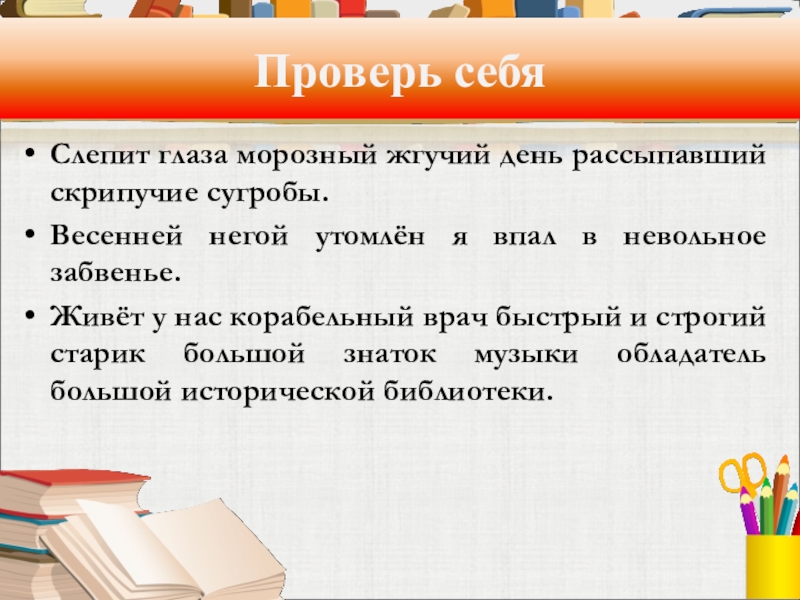 Проверь себя

• Слепит глаза морозный жгучий день рассыпавший скрипучие сугробы.
• Весенней негой утомлён я впал в невольное забвенье.
• Живёт у нас корабельный врач быстрый и строгий старик большой знаток музыки обладатель большой исторической библиотеки.